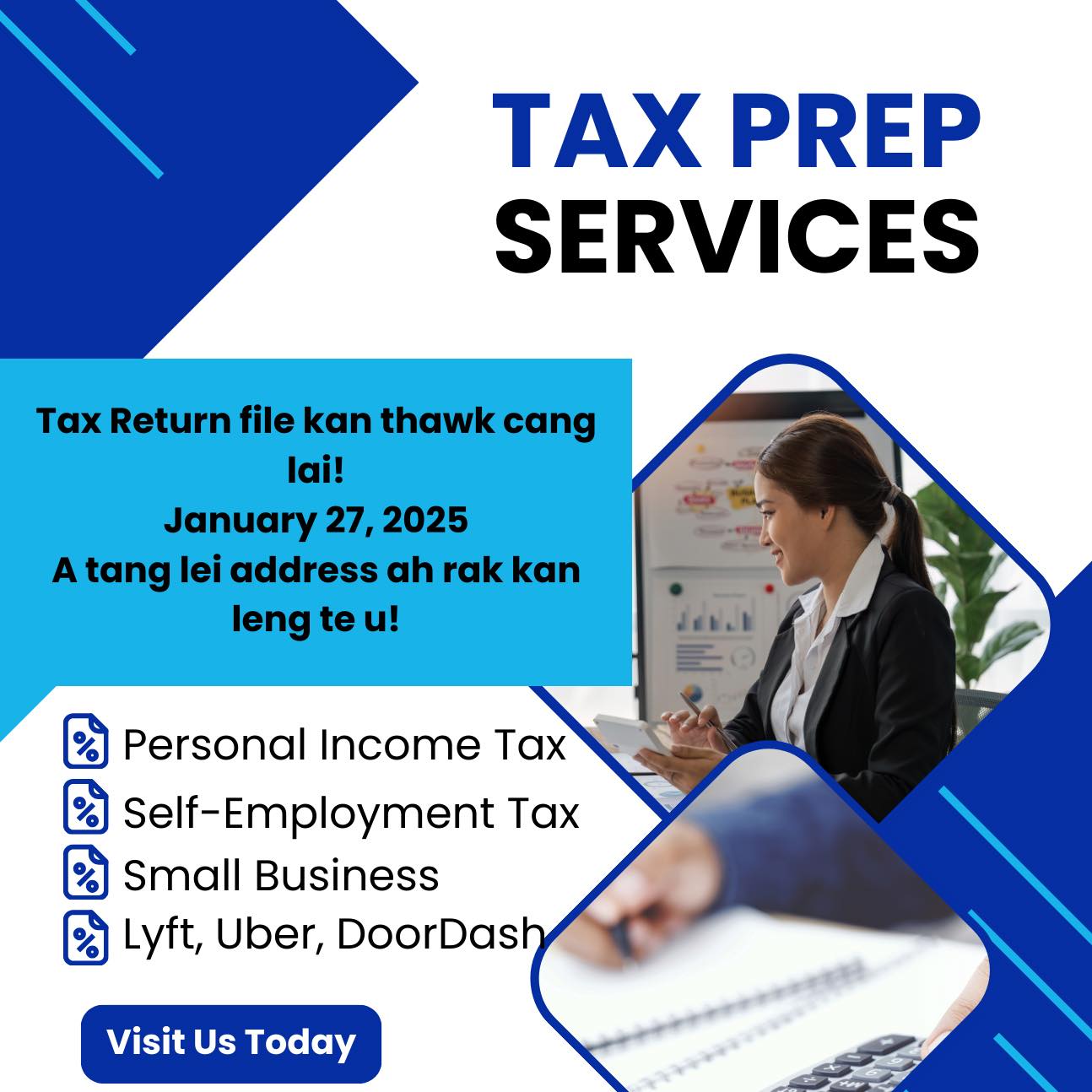 TAX PREP SERVICES

Tax Return file kan thawk cang lai!
January 27, 2025
A tang lei address ah rak kan leng te u!

Personal Income Tax
Self-Employment Tax
Small Business
Lyft, Uber, DoorDash

Visit Us Today